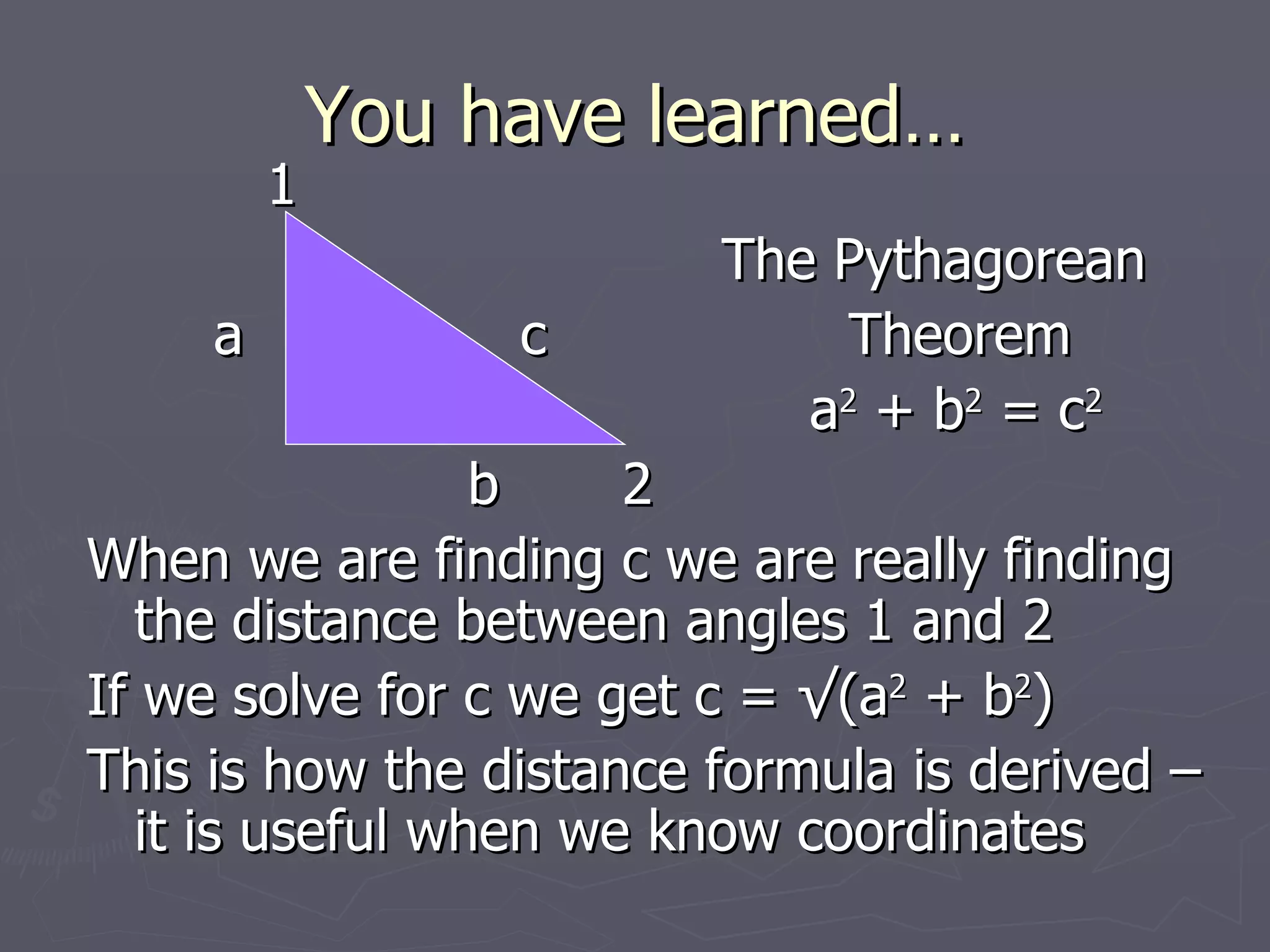 You have learned…

1

a

c

b

2

The Pythagorean Theorem

$a^2 + b^2 = c^2$

When we are finding c we are really finding the distance between angles 1 and 2

If we solve for c we get $c = \sqrt{(a^2 + b^2)}$

This is how the distance formula is derived – it is useful when we know coordinates